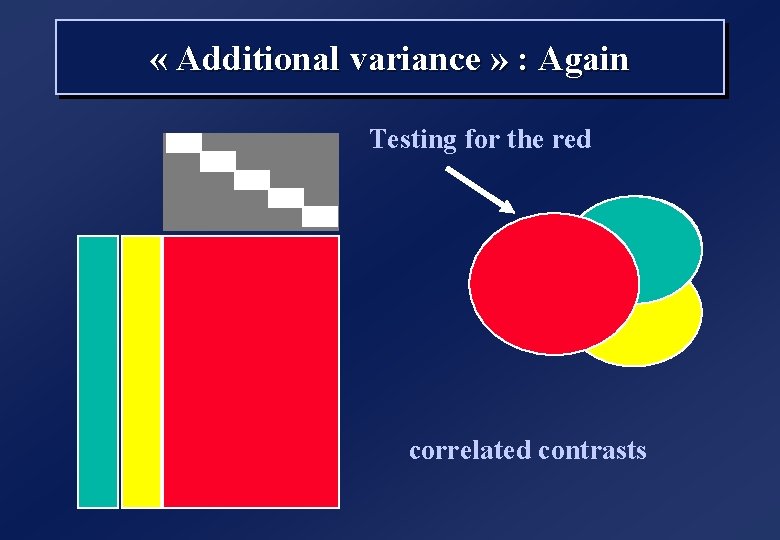 « Additional variance » : Again

Testing for the red

correlated contrasts